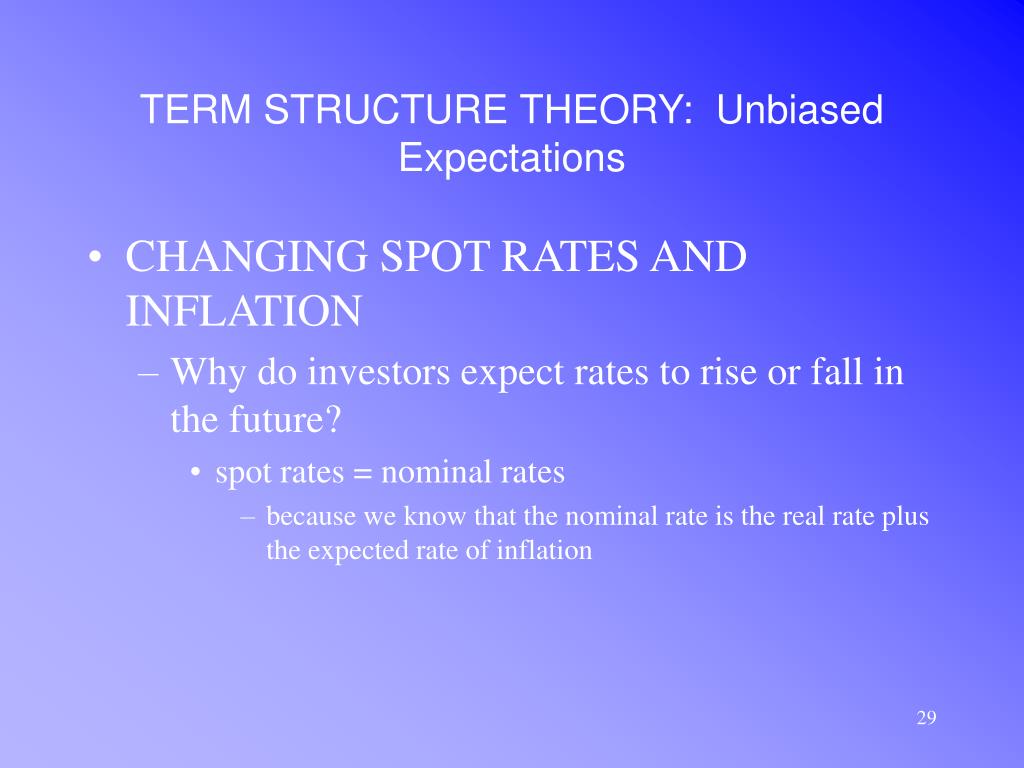 TERM STRUCTURE THEORY: Unbiased Expectations

• CHANGING SPOT RATES AND INFLATION

– Why do investors expect rates to rise or fall in the future?

• spot rates = nominal rates

– because we know that the nominal rate is the real rate plus the expected rate of inflation

29